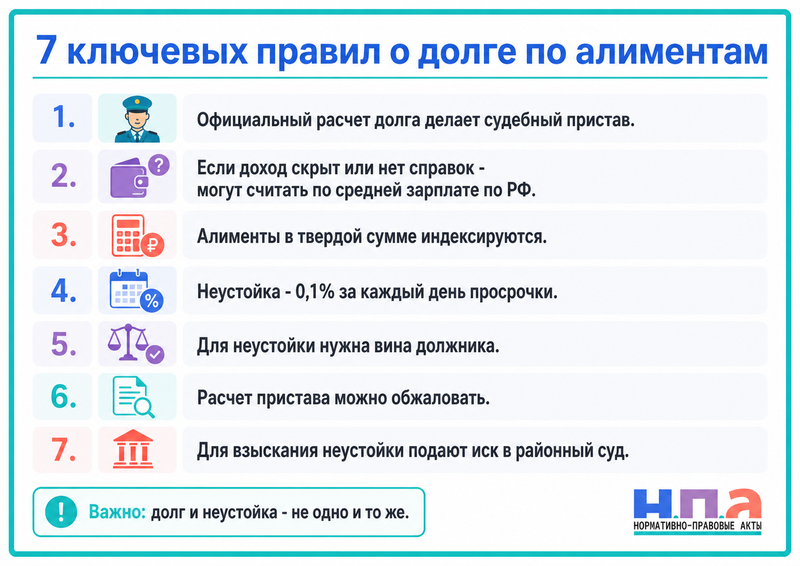 7 ключевых правил о долге по алиментам

1. Официальный расчет долга делает судебный пристав.

2. Если доход скрыт или нет справок - могут считать по средней зарплате по РФ.

3. Алименты в твердой сумме индексируются.

4. Неустойка - 0,1% за каждый день просрочки.

5. Для неустойки нужна вина должника.

6. Расчет пристава можно обжаловать.

7. Для взыскания неустойки подают иск в районный суд.

Важно: долг и неустойка - не одно и то же.

Н.П.А
НОРМАТИВНО-ПРАВОВЫЕ АКТЫ